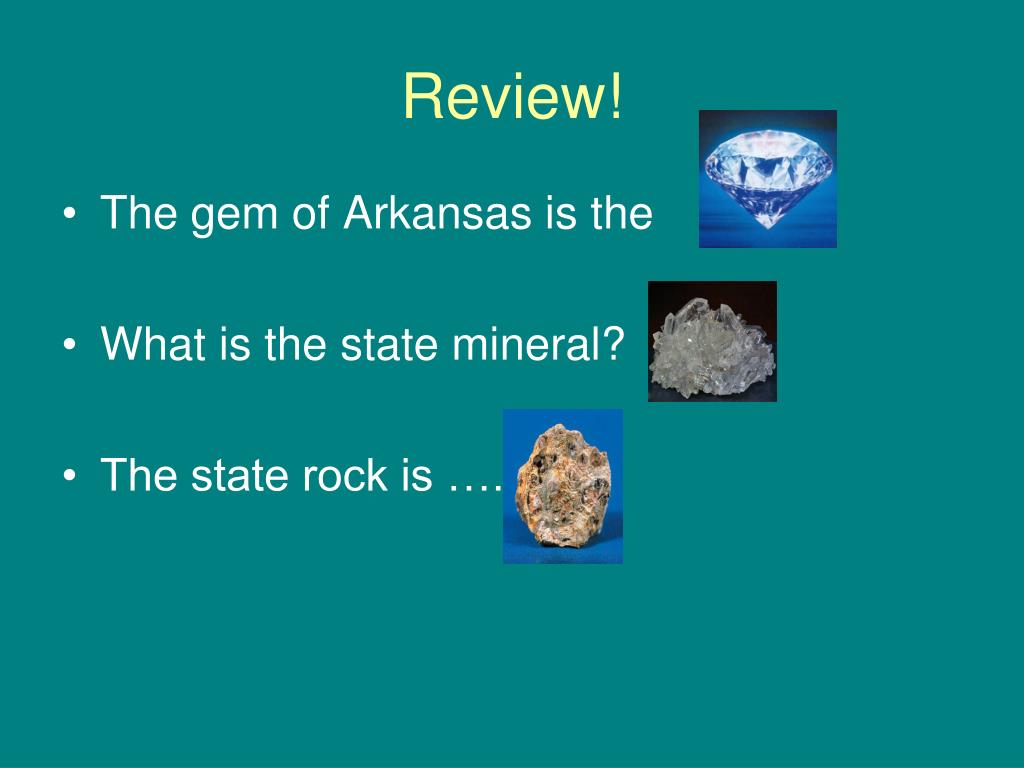 Review!

• The gem of Arkansas is the

• What is the state mineral?

• The state rock is ….